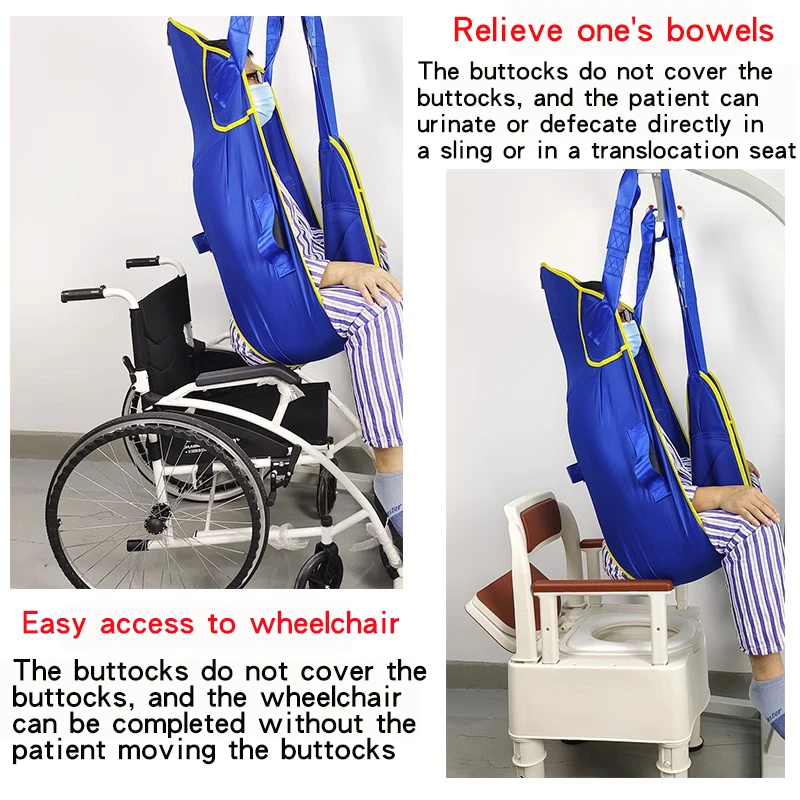 Relieve one's bowels

The buttocks do not cover the buttocks, and the patient can urinate or defecate directly in a sling or in a translocation seat

Easy access to wheelchair

The buttocks do not cover the buttocks, and the wheelchair can be completed without the patient moving the buttocks